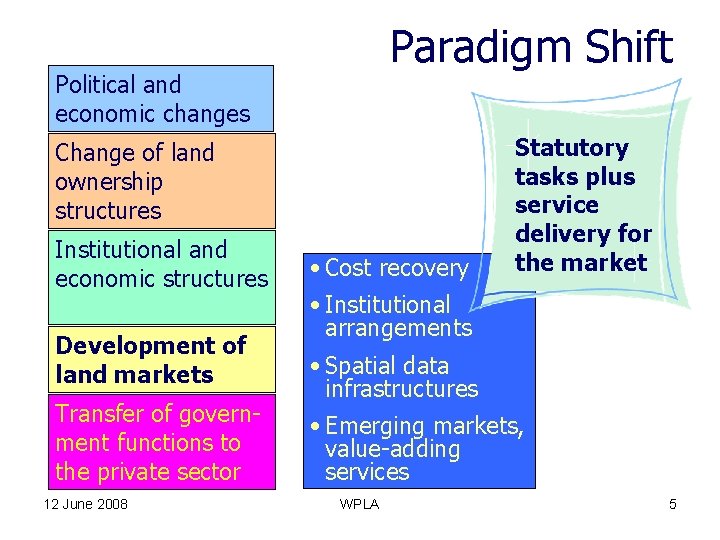 Paradigm Shift

Political and economic changes

Change of land ownership structures

Institutional and economic structures

Development of land markets

Transfer of government functions to the private sector

• Cost recovery
• Institutional arrangements
• Spatial data infrastructures
• Emerging markets, value-adding services

Statutory tasks plus service delivery for the market

12 June 2008

WPLA

5